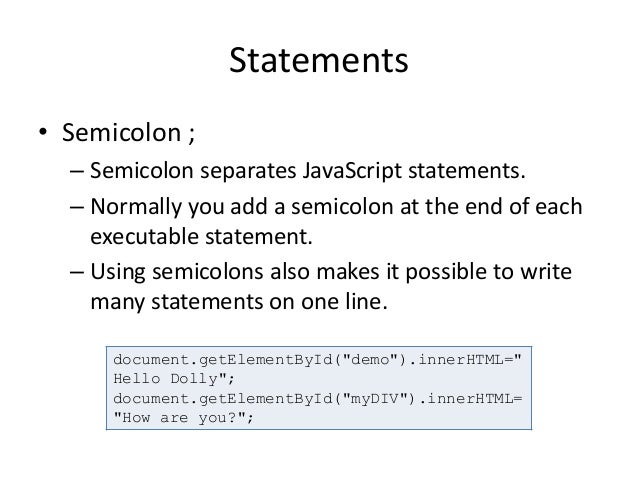 Statements

• Semicolon ;
– Semicolon separates JavaScript statements.
– Normally you add a semicolon at the end of each executable statement.
– Using semicolons also makes it possible to write many statements on one line.

document.getElementById("demo").innerHTML="
Hello Dolly";
document.getElementById("myDIV").innerHTML=
"How are you?";